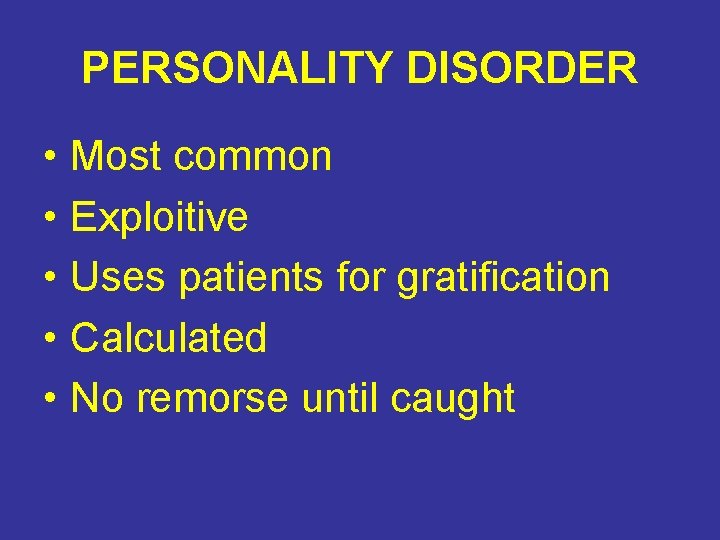 PERSONALITY DISORDER

• Most common
• Exploitive
• Uses patients for gratification
• Calculated
• No remorse until caught